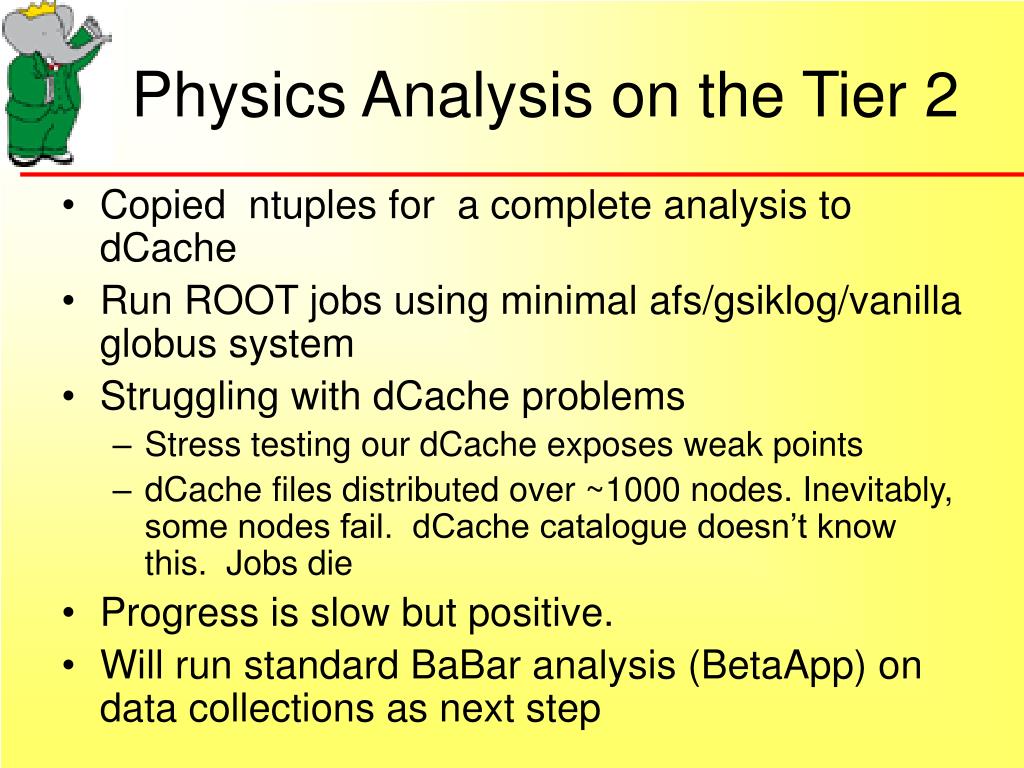 Physics Analysis on the Tier 2

• Copied ntuples for a complete analysis to dCache
• Run ROOT jobs using minimal afs/gsiklog/vanilla globus system
• Struggling with dCache problems
– Stress testing our dCache exposes weak points
– dCache files distributed over ~1000 nodes. Inevitably, some nodes fail. dCache catalogue doesn’t know this. Jobs die
• Progress is slow but positive.
• Will run standard BaBar analysis (BetaApp) on data collections as next step